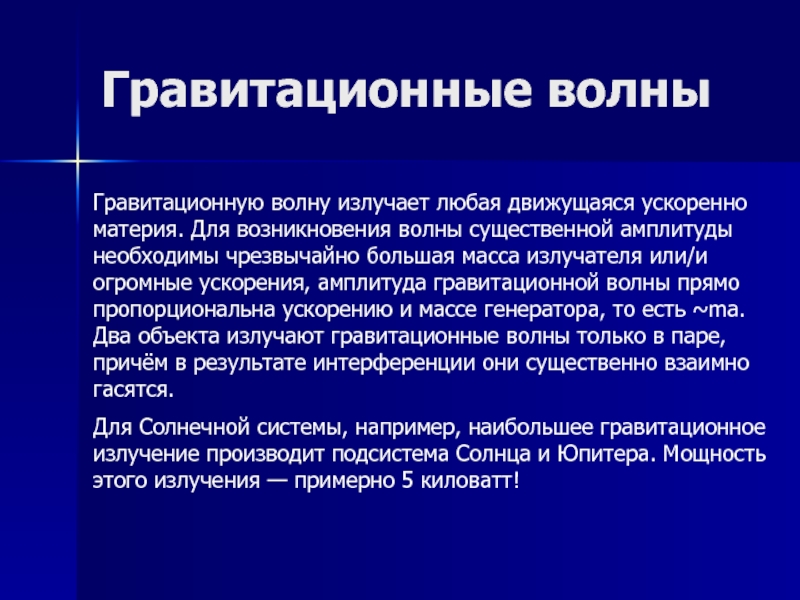 Гравитационные волны

Гравитационную волну излучает любая движущаяся ускоренно материя. Для возникновения волны существенной амплитуды необходимы чрезвычайно большая масса излучателя или/и огромные ускорения, амплитуда гравитационной волны прямо пропорциональна ускорению и массе генератора, то есть ~ma. Два объекта излучают гравитационные волны только в паре, причём в результате интерференции они существенно взаимно гасятся.

Для Солнечной системы, например, наибольшее гравитационное излучение производит подсистема Солнца и Юпитера. Мощность этого излучения — примерно 5 киловатт!